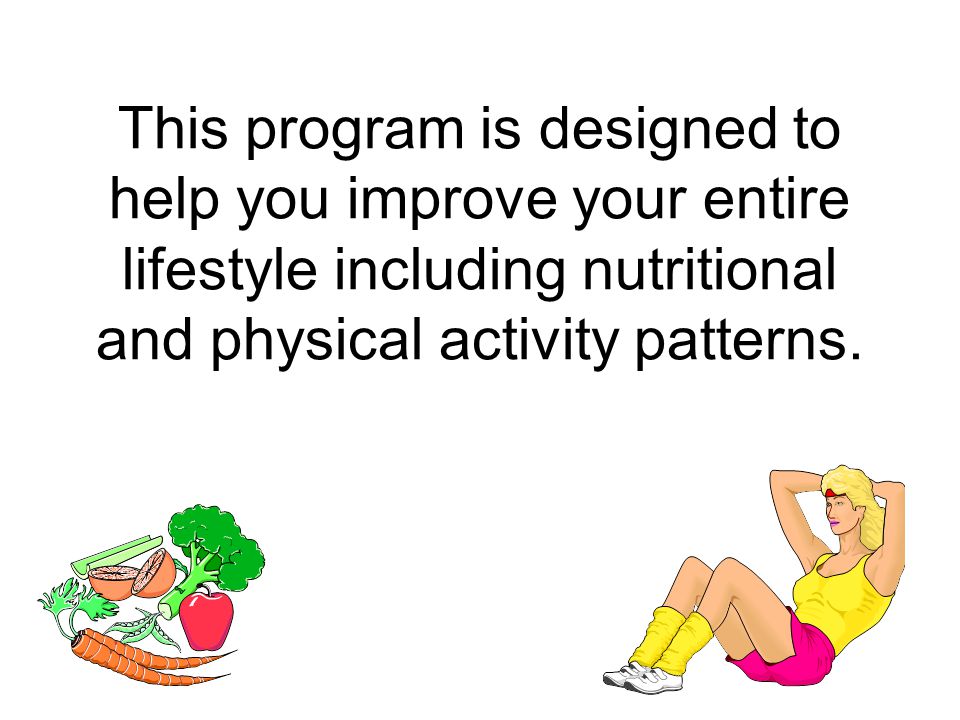 This program is designed to help you improve your entire lifestyle including nutritional and physical activity patterns.